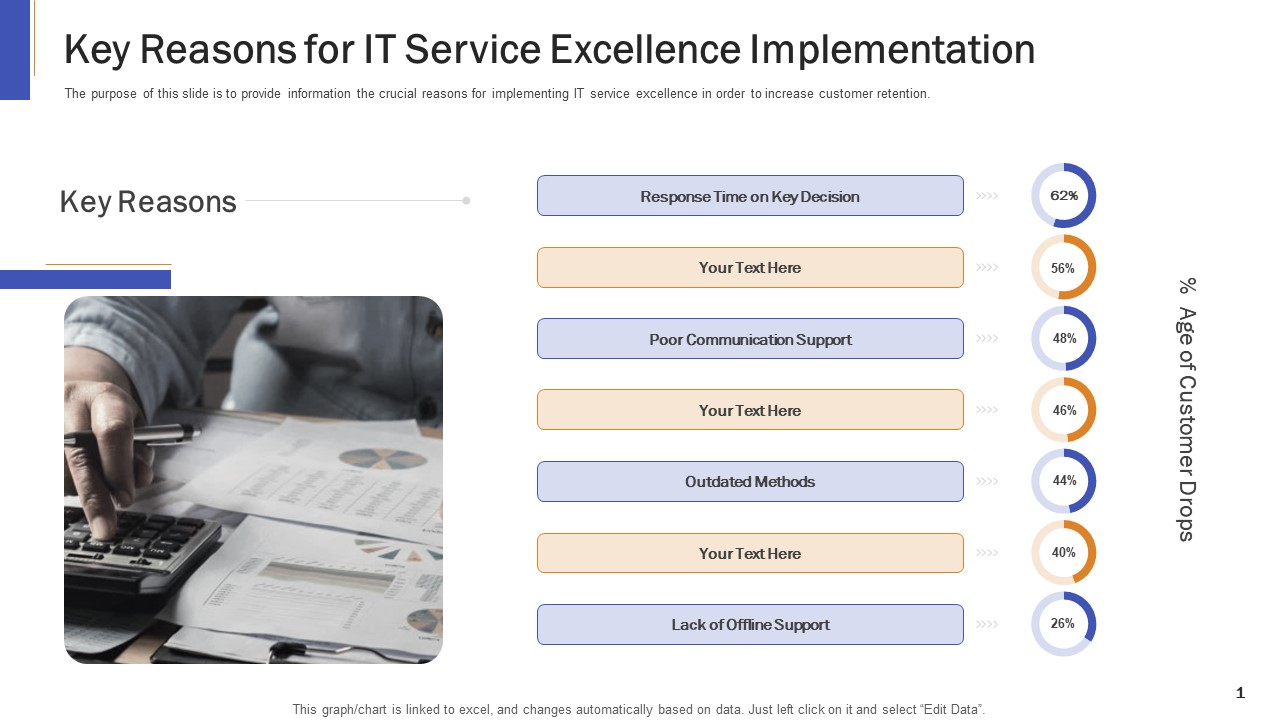 Key Reasons for IT Service Excellence Implementation

The purpose of this slide is to provide information the crucial reasons for implementing IT service excellence in order to increase customer retention.

Key Reasons

Response Time on Key Decision
62%

Your Text Here
56%

Poor Communication Support
48%

Your Text Here
46%

Outdated Methods
44%

Your Text Here
40%

Lack of Offline Support
26%

% Age of Customer Drops

This graph/chart is linked to excel, and changes automatically based on data. Just left click on it and select "Edit Data".

1